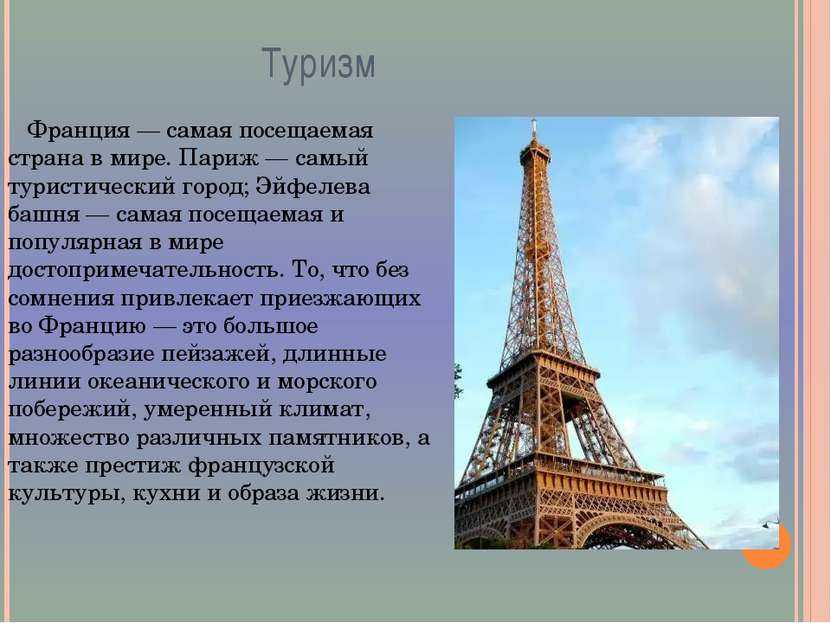 Туризм

Франция — самая посещаемая страна в мире. Париж — самый туристический город; Эйфелева башня — самая посещаемая и популярная в мире достопримечательность. То, что без сомнения привлекает приезжающих во Францию — это большое разнообразие пейзажей, длинные линии океанического и морского побережий, умеренный климат, множество различных памятников, а также престиж французской культуры, кухни и образа жизни.